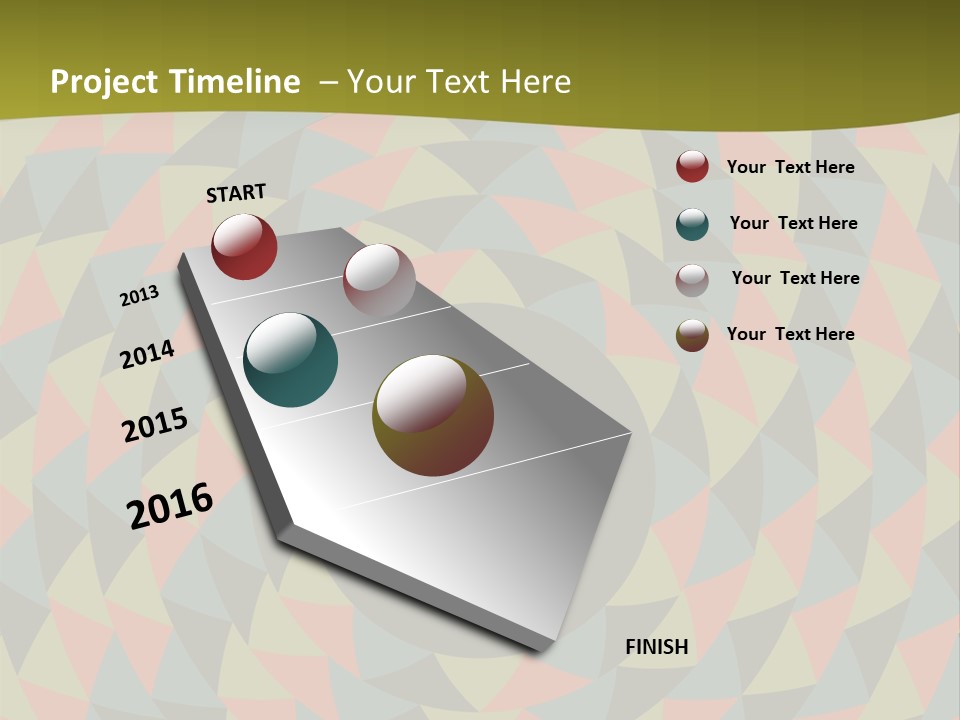 Project Timeline – Your Text Here

START

2013

2014

2015

2016

FINISH

Your Text Here

Your Text Here

Your Text Here

Your Text Here